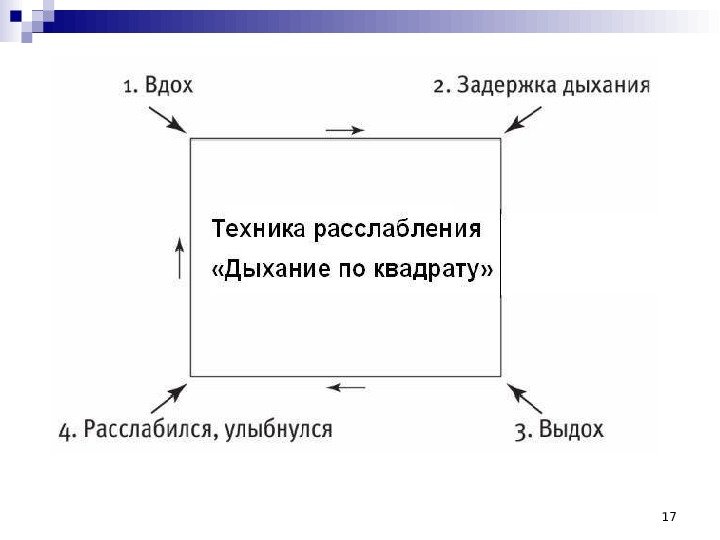 1. Вдох

2. Задержка дыхания

Техника расслабления «Дыхание по квадрату»

4. Расслабился, улыбнулся

3. Выдох

17